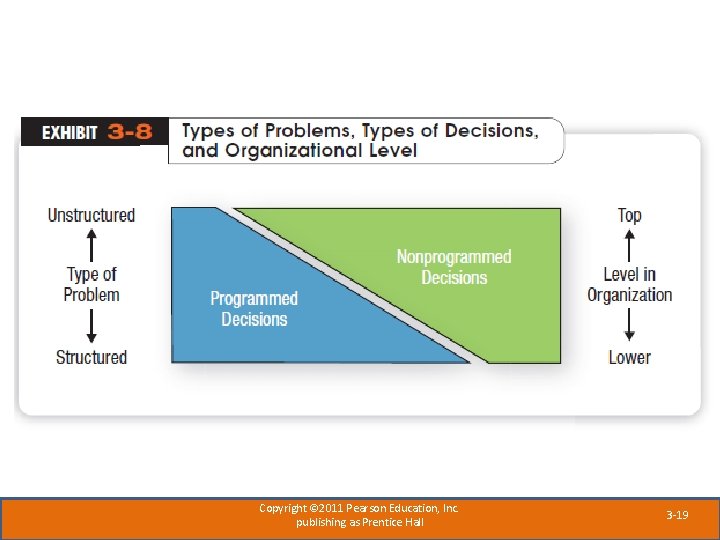 EXHIBIT 3-8 Types of Problems, Types of Decisions, and Organizational Level

Unstructured

Type of Problem

Structured

Programmed Decisions

Nonprogrammed Decisions

Top

Level in Organization

Lower

Copyright ©2011 Pearson Education, Inc. publishing as Prentice Hall

3-19